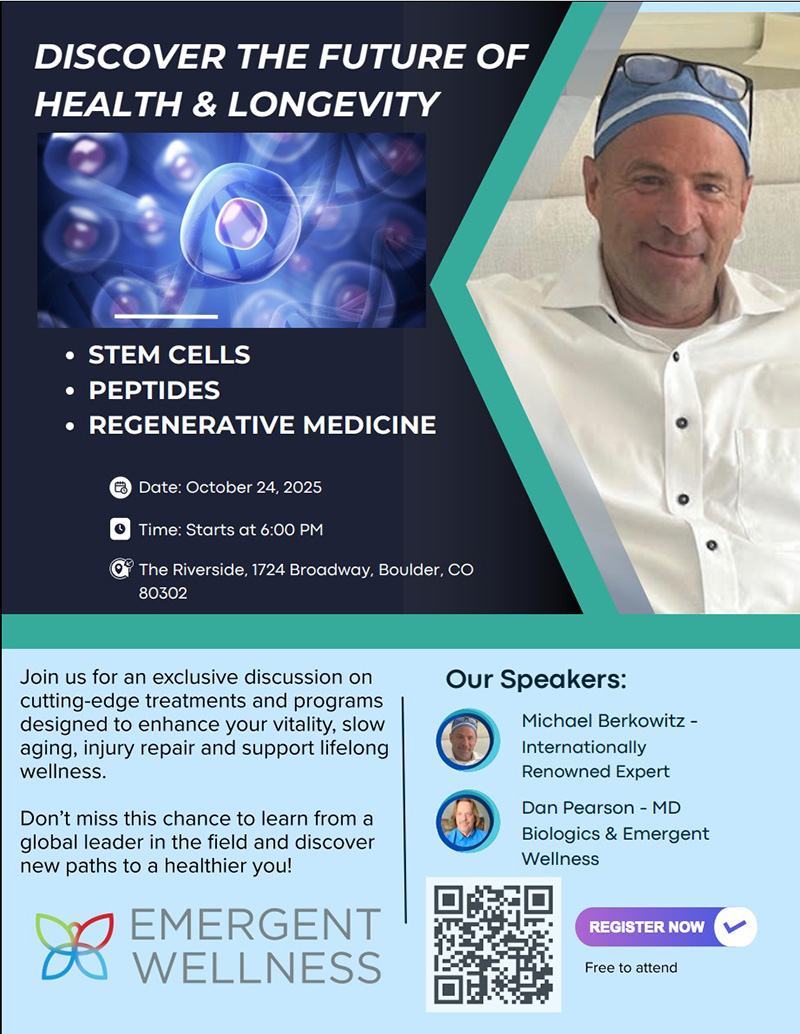 DISCOVER THE FUTURE OF HEALTH & LONGEVITY

• STEM CELLS
• PEPTIDES
• REGENERATIVE MEDICINE

Date: October 24, 2025

Time: Starts at 6:00 PM

The Riverside, 1724 Broadway, Boulder, CO 80302

Join us for an exclusive discussion on cutting-edge treatments and programs designed to enhance your vitality, slow aging, injury repair and support lifelong wellness.

Don't miss this chance to learn from a global leader in the field and discover new paths to a healthier you!

EMERGENT WELLNESS

Our Speakers:

Michael Berkowitz - Internationally Renowned Expert

Dan Pearson - MD Biologics & Emergent Wellness

REGISTER NOW

Free to attend